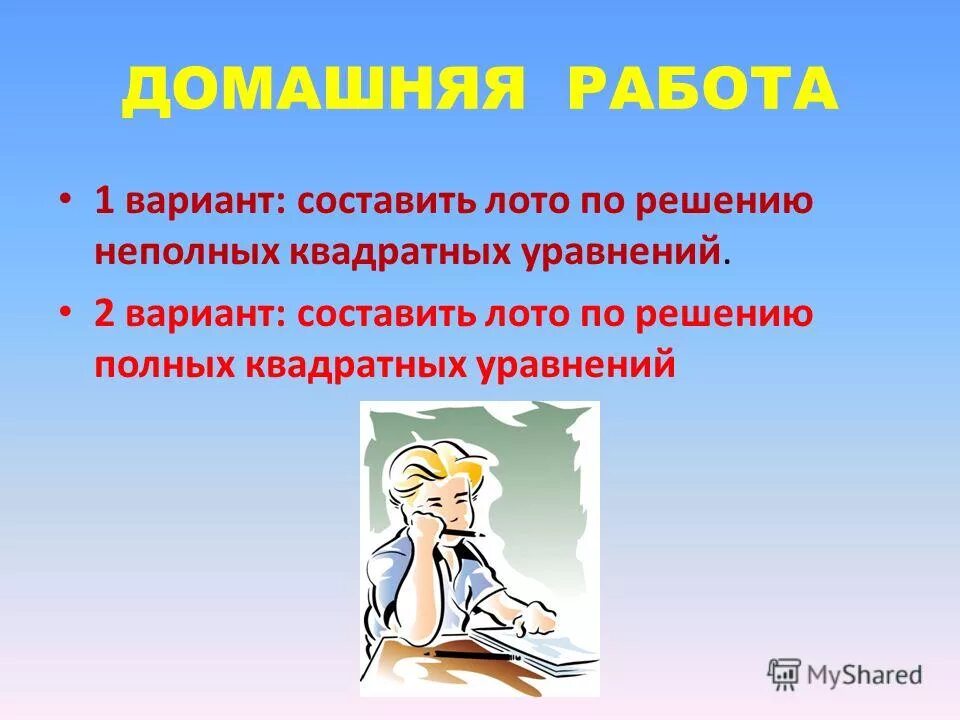 ДОМАШНЯЯ РАБОТА

• 1 вариант: составить лото по решению неполных квадратных уравнений.

• 2 вариант: составить лото по решению полных квадратных уравнений

MyShared